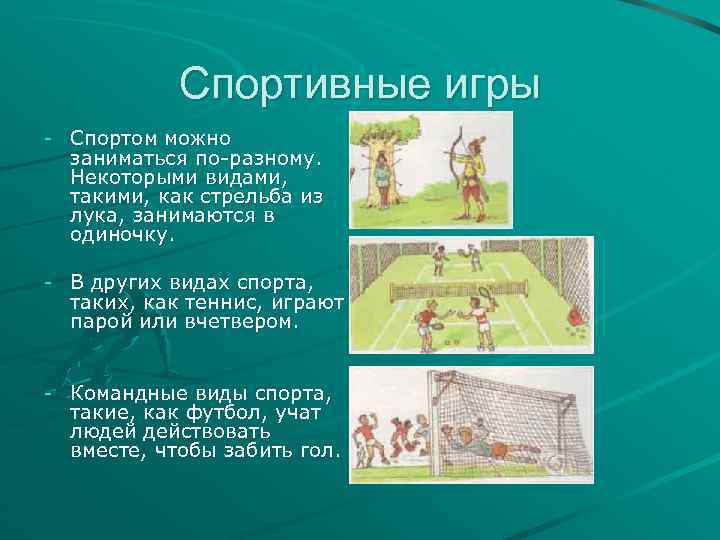 Спортивные игры

- Спортом можно заниматься по-разному. Некоторыми видами, такими, как стрельба из лука, занимаются в одиночку.

- В других видах спорта, таких, как теннис, играют парой или вчетвером.

- Командные виды спорта, такие, как футбол, учат людей действовать вместе, чтобы забить гол.